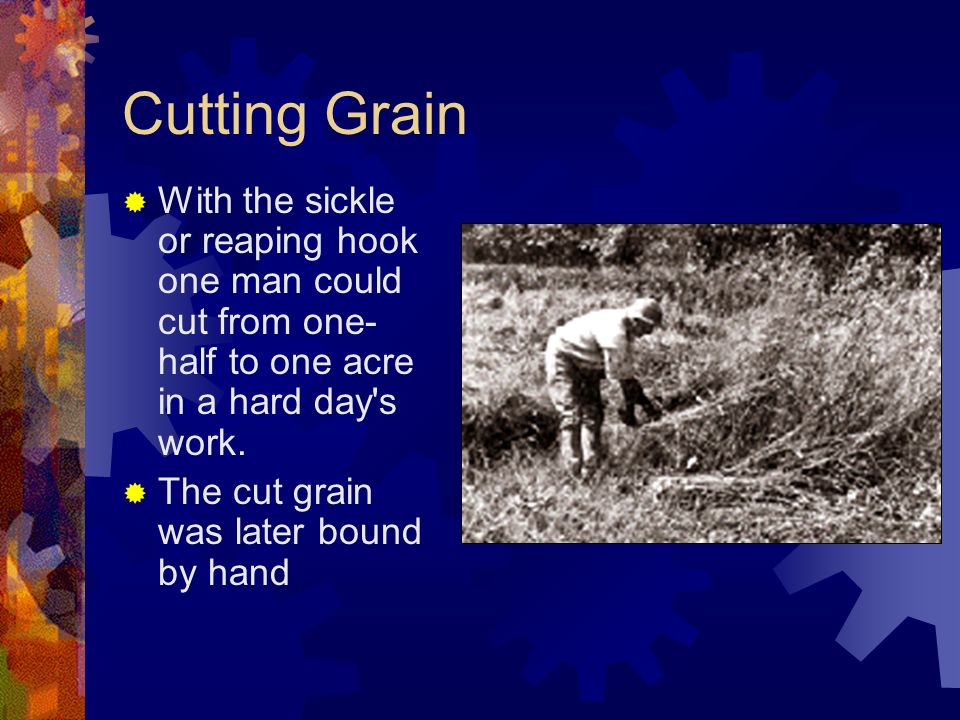 Cutting Grain

With the sickle or reaping hook one man could cut from one-half to one acre in a hard day's work.

The cut grain was later bound by hand